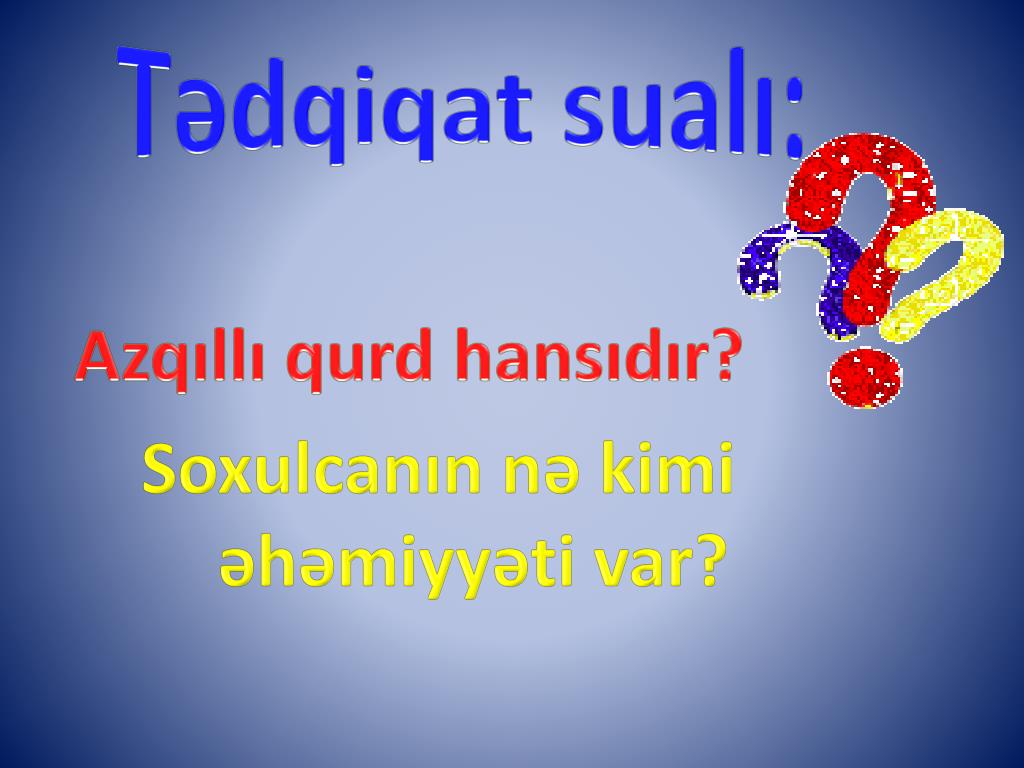 Tədqiqat sualı:

Azqıllı qurd hansıdır?

Soxulcanın nə kimi əhəmiyyəti var?